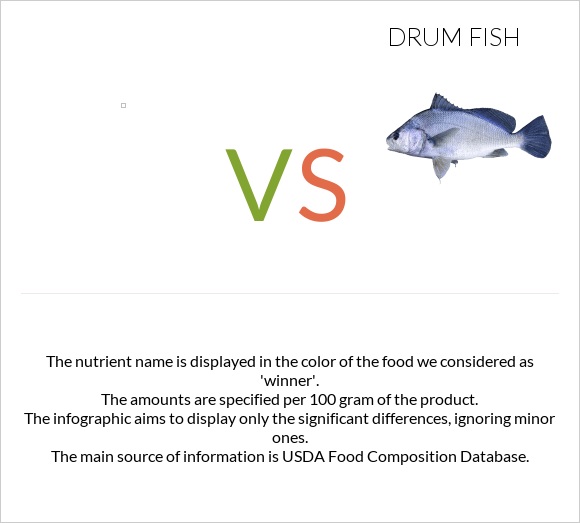 DRUM FISH

VS

The nutrient name is displayed in the color of the food we considered as 'winner'.
The amounts are specified per 100 gram of the product.
The infographic aims to display only the significant differences, ignoring minor ones.
The main source of information is USDA Food Composition Database.